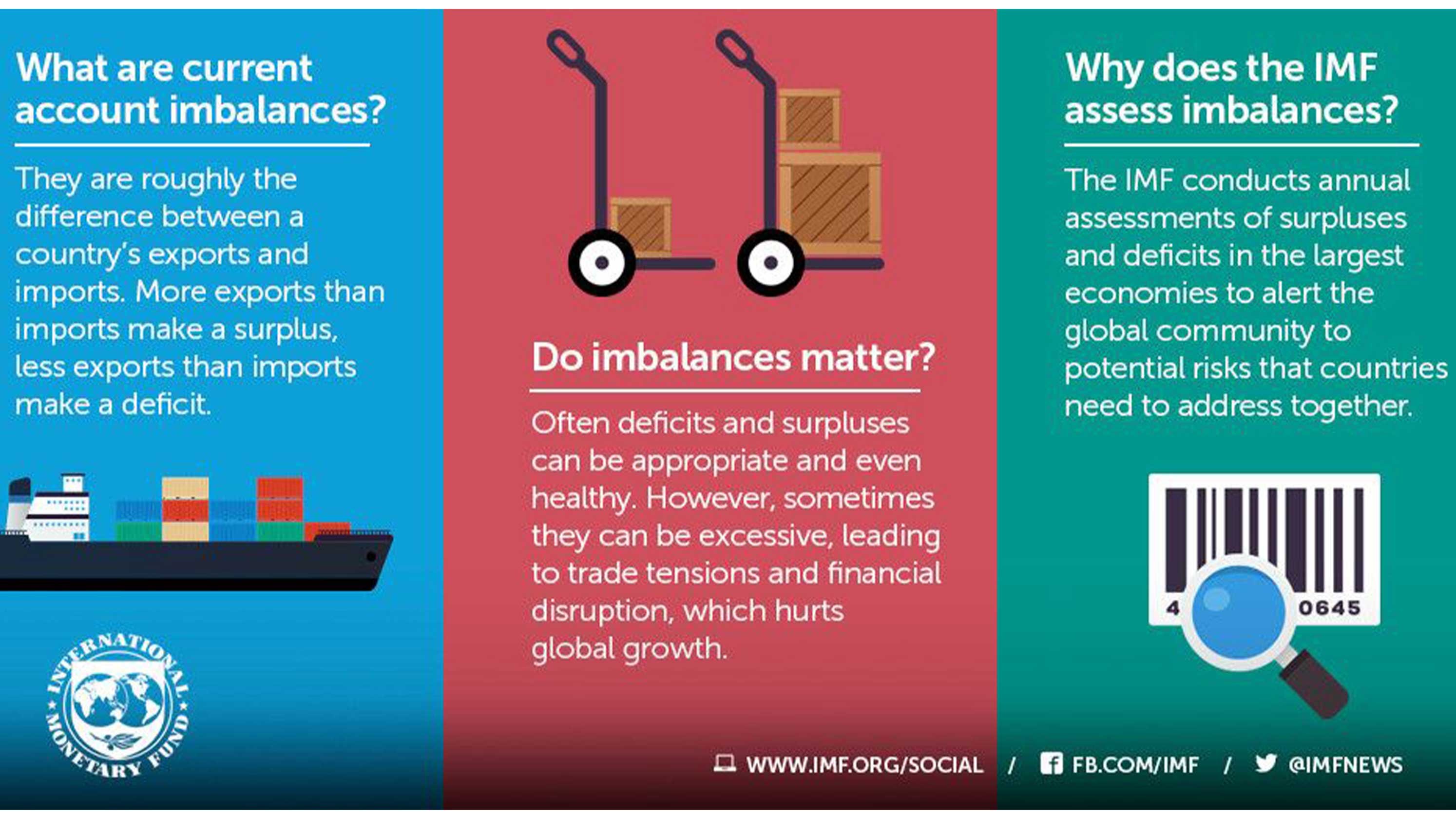 What are current account imbalances?

They are roughly the difference between a country's exports and imports. More exports than imports make a surplus, less exports than imports make a deficit.

INTERNATIONAL MONETARY FUND

Do imbalances matter?

Often deficits and surpluses can be appropriate and even healthy. However, sometimes they can be excessive, leading to trade tensions and financial disruption, which hurts global growth.

Why does the IMF assess imbalances?

The IMF conducts annual assessments of surpluses and deficits in the largest economies to alert the global community to potential risks that countries need to address together.

4 0645

WWW.IMF.ORG/SOCIAL / FB.COM/IMF / @IMFNEWS